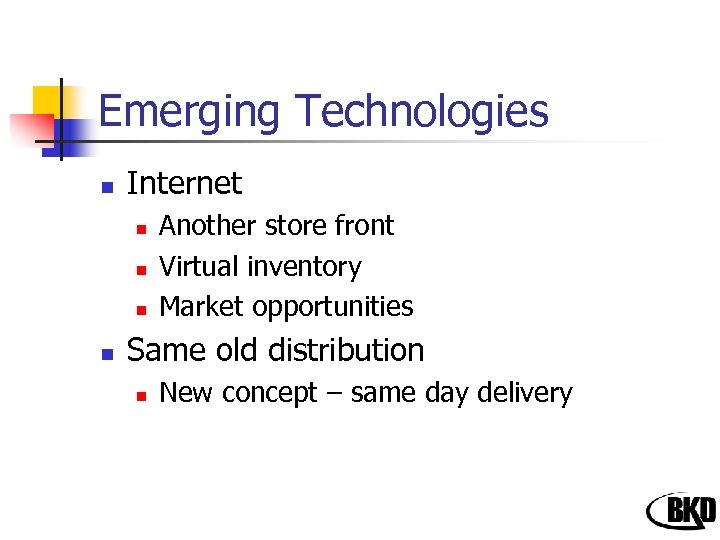 Emerging Technologies

- Internet
  - Another store front
  - Virtual inventory
  - Market opportunities
- Same old distribution
  - New concept – same day delivery

BKD